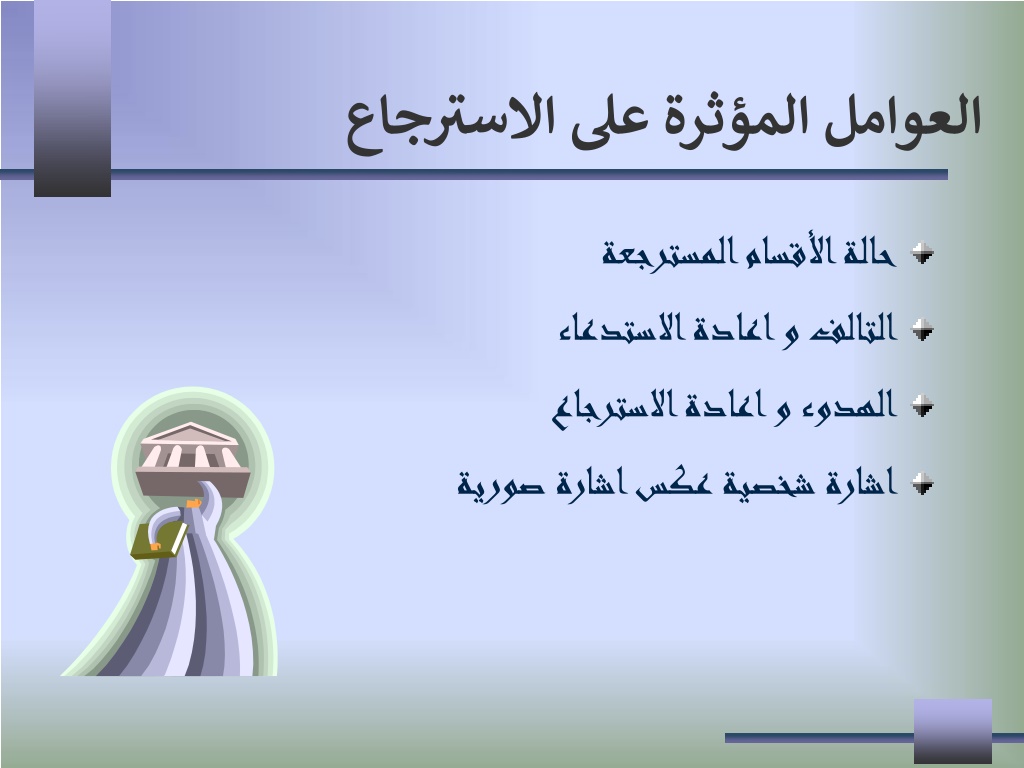 العوامل المؤثرة على الاسترجاع

حالة الأقسام المسترجعة

التالف و اعادة الاستدعاء

الهدوء و اعادة الاسترجاع

اشارة شخصية عكس اشارة صورية